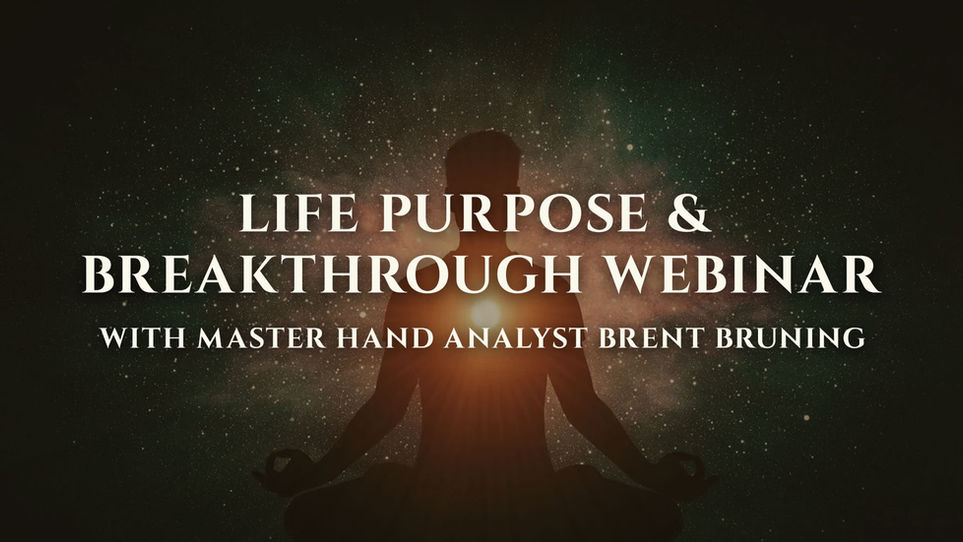 LIFE PURPOSE &
BREAKTHROUGH WEBINAR

WITH MASTER HAND ANALYST BRENT BRUNING